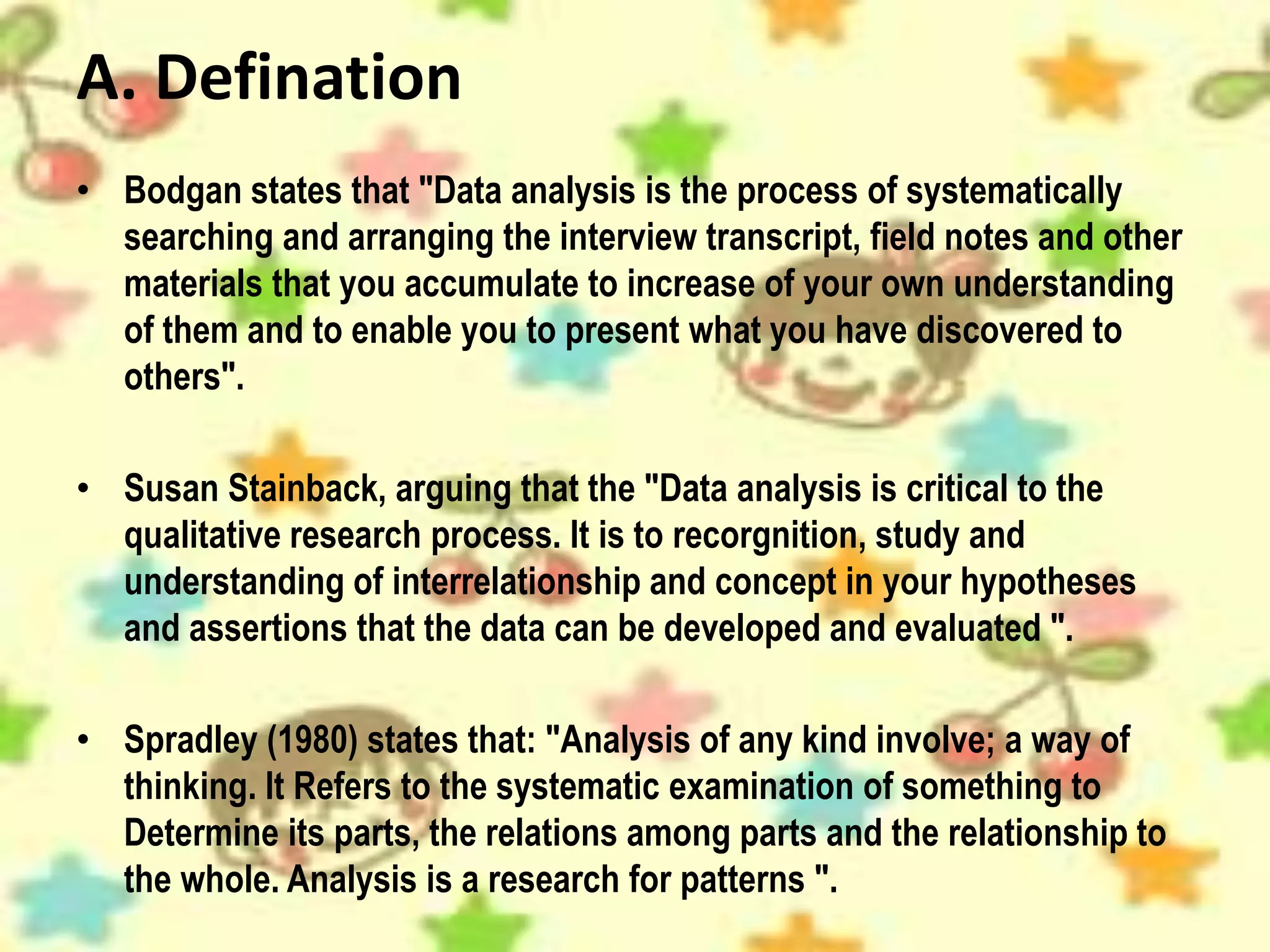 A. Defination

• Bodgan states that "Data analysis is the process of systematically searching and arranging the interview transcript, field notes and other materials that you accumulate to increase of your own understanding of them and to enable you to present what you have discovered to others".

• Susan Stainback, arguing that the "Data analysis is critical to the qualitative research process. It is to recorgnition, study and understanding of interrelationship and concept in your hypotheses and assertions that the data can be developed and evaluated ".

• Spradley (1980) states that: "Analysis of any kind involve; a way of thinking. It Refers to the systematic examination of something to Determine its parts, the relations among parts and the relationship to the whole. Analysis is a research for patterns ".